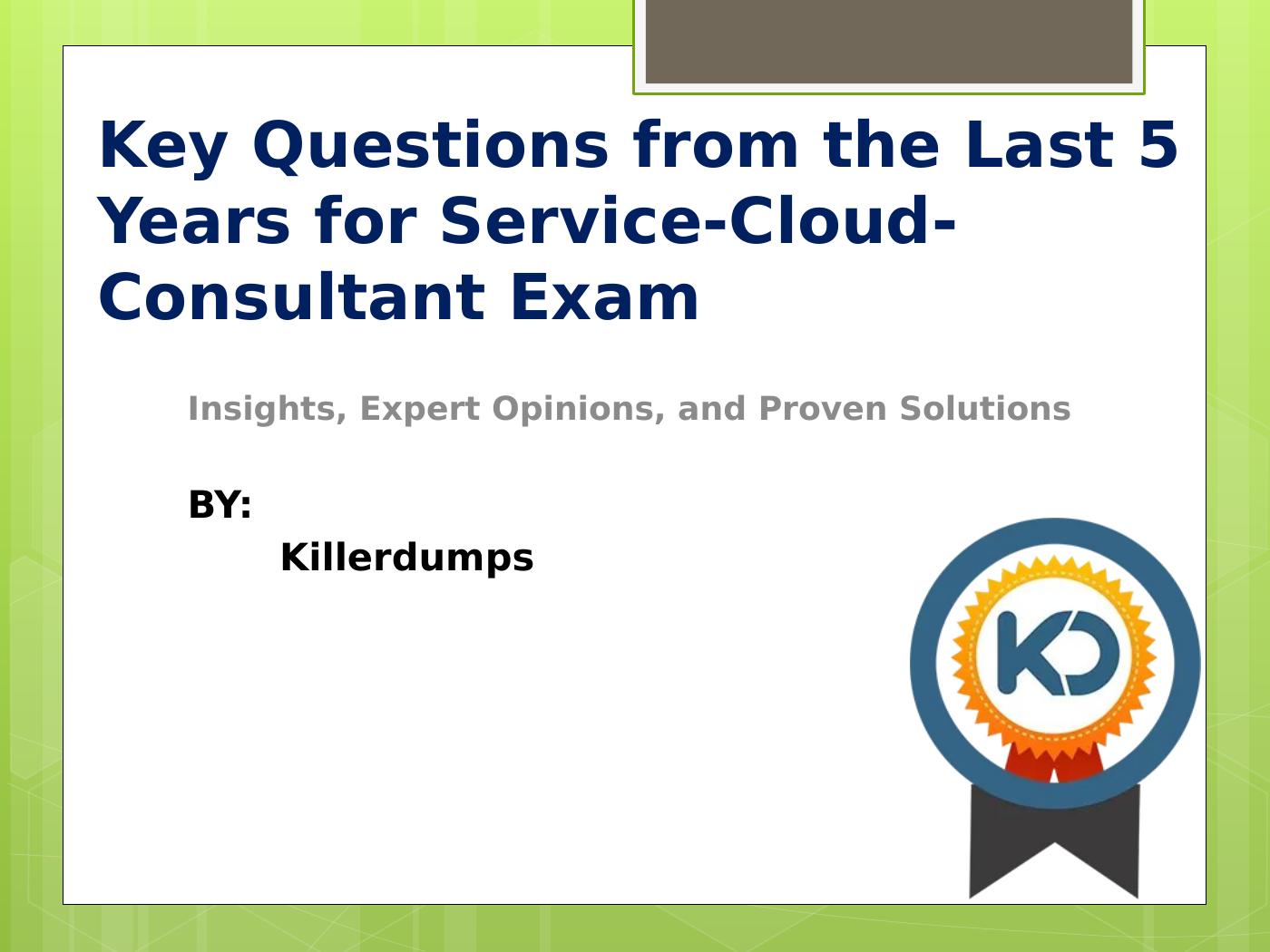 Key Questions from the Last 5 Years for Service-Cloud-Consultant Exam

Insights, Expert Opinions, and Proven Solutions

BY:

Killerdumps

KD